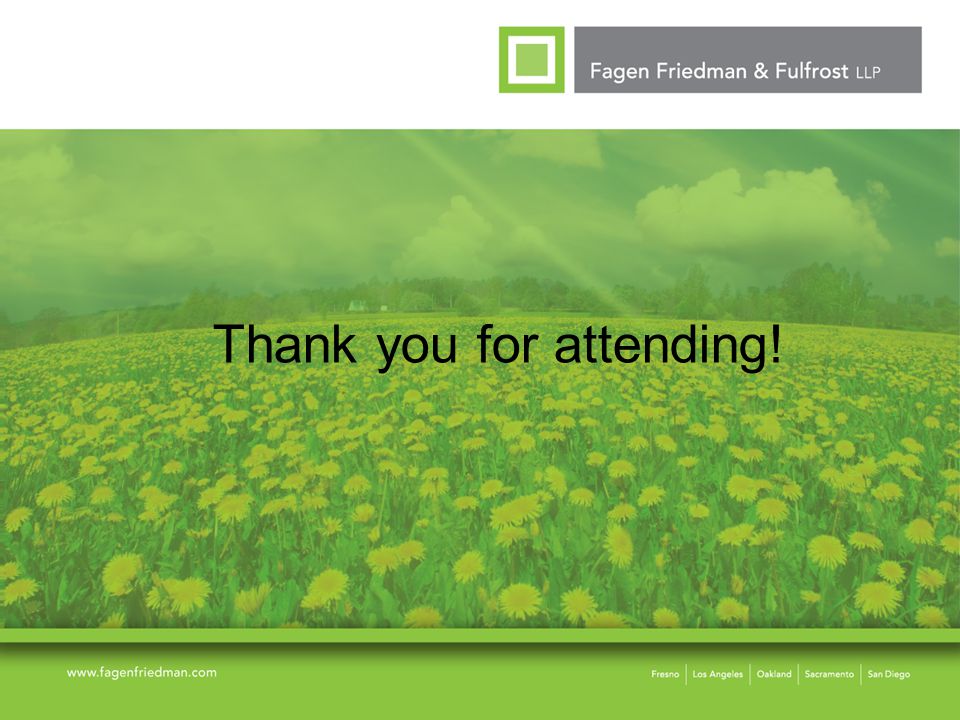 Fagen Friedman & Fulfrost LLP

Thank you for attending!

www.fagenfriedman.com

Fresno | Los Angeles | Oakland | Sacramento | San Diego